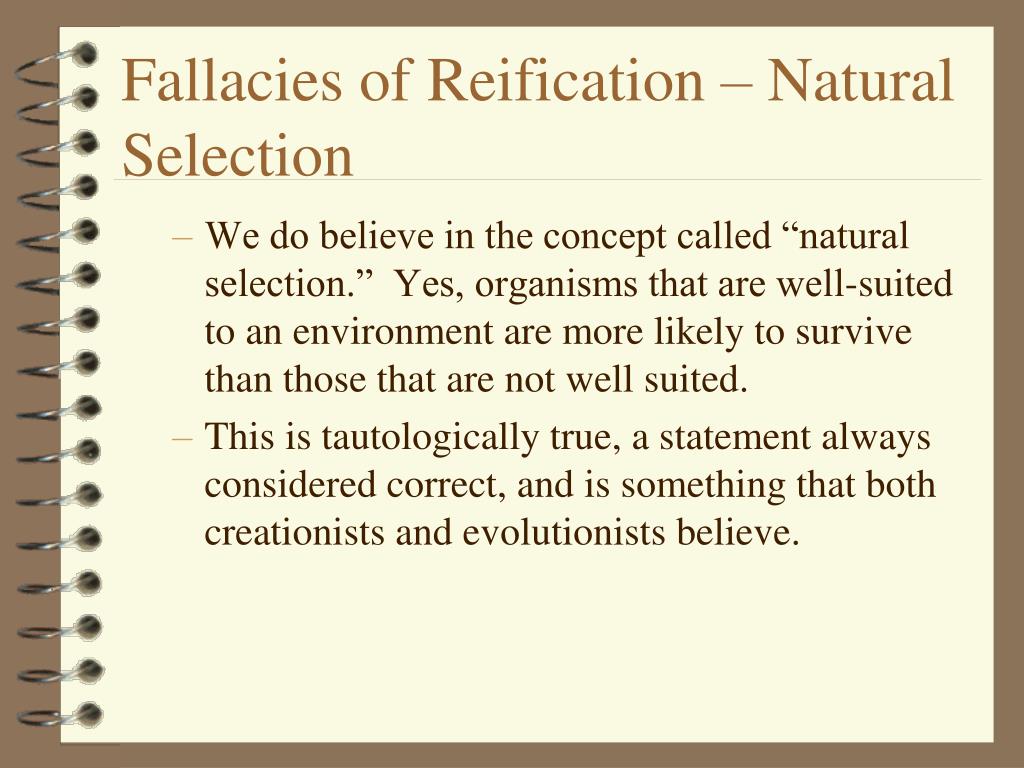 Fallacies of Reification – Natural Selection

– We do believe in the concept called “natural selection.” Yes, organisms that are well-suited to an environment are more likely to survive than those that are not well suited.

– This is tautologically true, a statement always considered correct, and is something that both creationists and evolutionists believe.